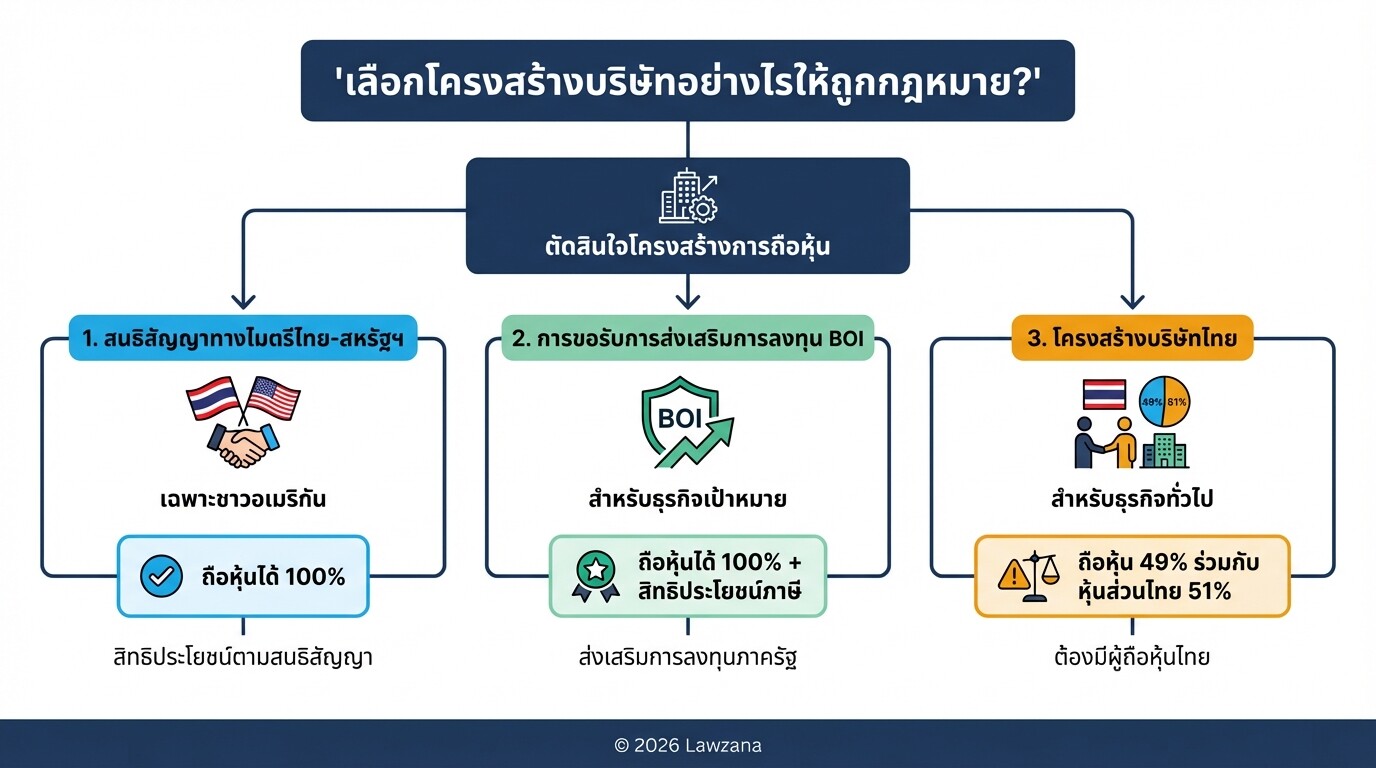 'เลือกโครงสร้างบริษัทอย่างไรให้ถูกกฎหมาย?'

ตัดสินใจโครงสร้างการถือหุ้น

1. สนธิสัญญาทางไมตรีไทย-สหรัฐฯ

เฉพาะชาวอเมริกัน

ถือหุ้นได้ 100%

สิทธิประโยชน์ตามสนธิสัญญา

2. การขอรับการส่งเสริมการลงทุน BOI

BOI

สำหรับธุรกิจเป้าหมาย

ถือหุ้นได้ 100% + สิทธิประโยชน์ภาษี

ส่งเสริมการลงทุนภาครัฐ

3. โครงสร้างบริษัทไทย

49% 51%

สำหรับธุรกิจทั่วไป

ถือหุ้น 49% ร่วมกับ หุ้นส่วนไทย 51%

ต้องมีผู้ถือหุ้นไทย

© 2026 Lawzana